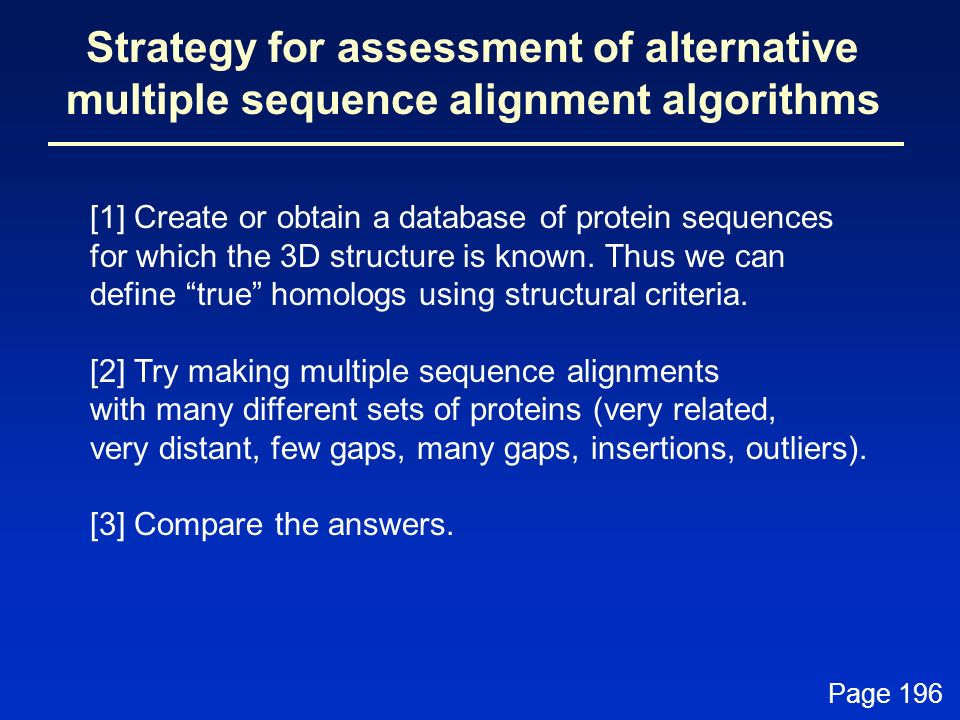 Strategy for assessment of alternative multiple sequence alignment algorithms

[1] Create or obtain a database of protein sequences for which the 3D structure is known. Thus we can define “true” homologs using structural criteria.

[2] Try making multiple sequence alignments with many different sets of proteins (very related, very distant, few gaps, many gaps, insertions, outliers).

[3] Compare the answers.

Page 196